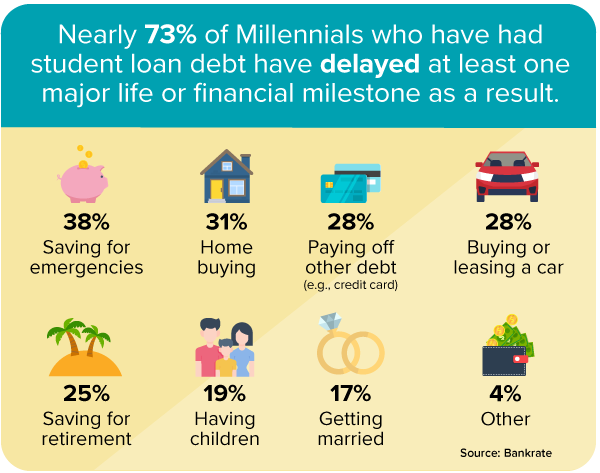 Nearly 73% of Millennials who have had student loan debt have delayed at least one major life or financial milestone as a result.

38%
Saving for emergencies

31%
Home buying

28%
Paying off other debt
(e.g., credit card)

28%
Buying or leasing a car

25%
Saving for retirement

19%
Having children

17%
Getting married

4%
Other

Source: Bankrate